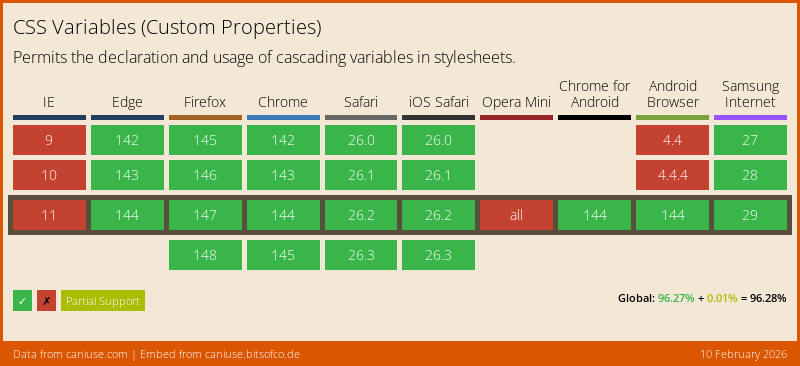 CSS Variables (Custom Properties)

Permits the declaration and usage of cascading variables in stylesheets.

| IE | Edge | Firefox | Chrome | Safari | iOS Safari | Opera Mini | Chrome for Android | Android Browser | Samsung Internet |
|---|---|---|---|---|---|---|---|---|---|
| 9 | 142 | 145 | 142 | 26.0 | 26.0 | | | 4.4 | 27 |
| 10 | 143 | 146 | 143 | 26.1 | 26.1 | | | 4.4.4 | 28 |
| 11 | 144 | 147 | 144 | 26.2 | 26.2 | all | 144 | 144 | 29 |
| | | 148 | 145 | 26.3 | 26.3 | | | | |

✓ ✗ Partial Support

Global: 96.27% + 0.01% = 96.28%

Data from caniuse.com | Embed from caniuse.bitsofco.de

10 February 2026